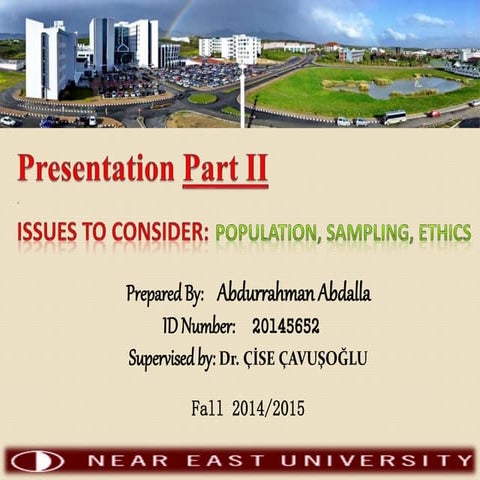 Presentation Part II

ISSUES TO CONSIDER: POPULATION, SAMPLING, ETHICS

Prepared By: Abdurrahman Abdalla
ID Number: 20145652
Supervised by: Dr. ÇİSE ÇAVUŞOĞLU

Fall 2014/2015

NEAR EAST UNIVERSITY